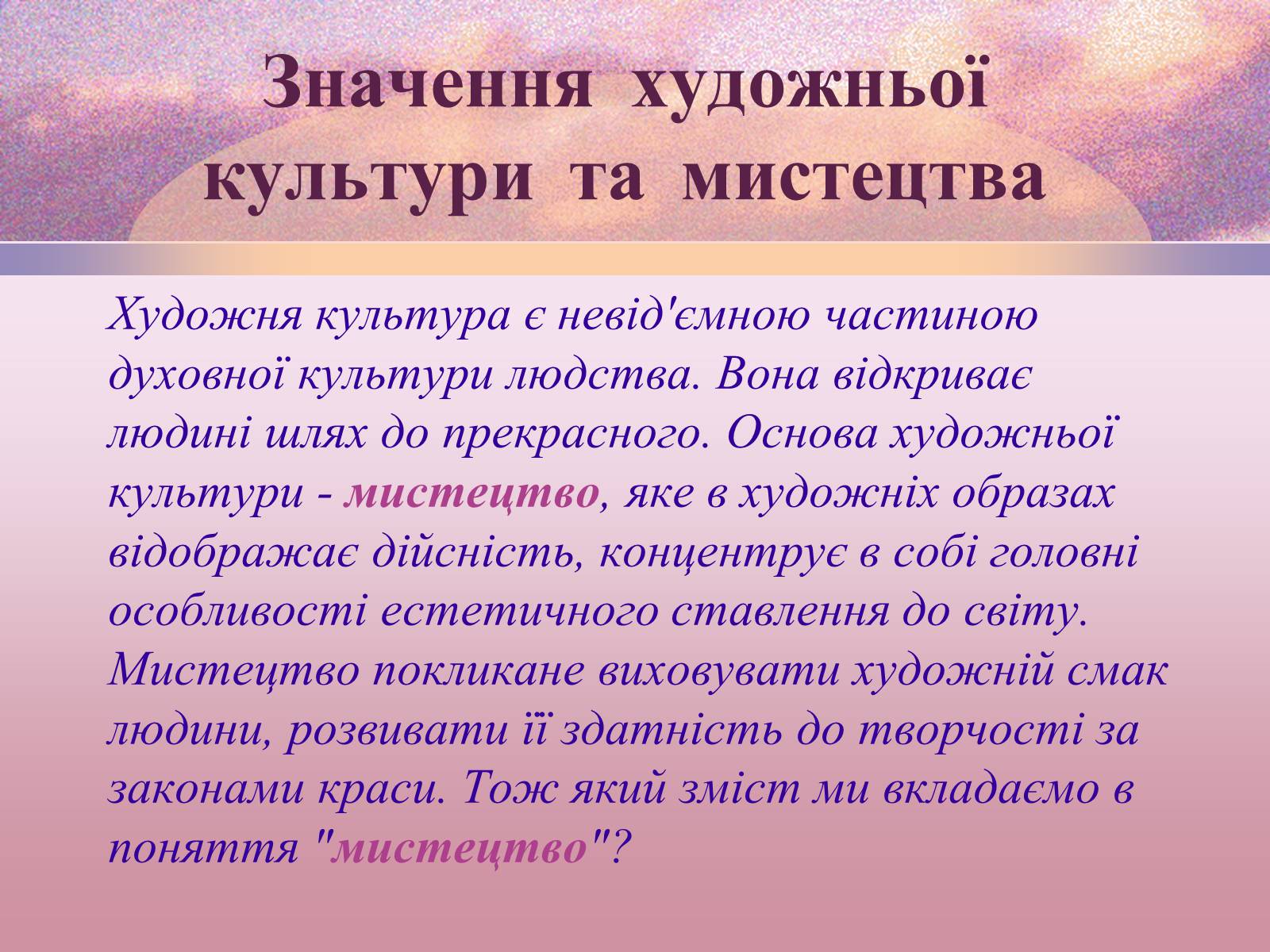 Значення художньої культури та мистецтва

Художня культура є невід'ємною частиною духовної культури людства. Вона відкриває людині шлях до прекрасного. Основа художньої культури - мистецтво, яке в художніх образах відображає дійсність, концентрує в собі головні особливості естетичного ставлення до світу. Мистецтво покликане виховувати художній смак людини, розвивати її здатність до творчості за законами краси. Тож який зміст ми вкладаємо в поняття "мистецтво"?